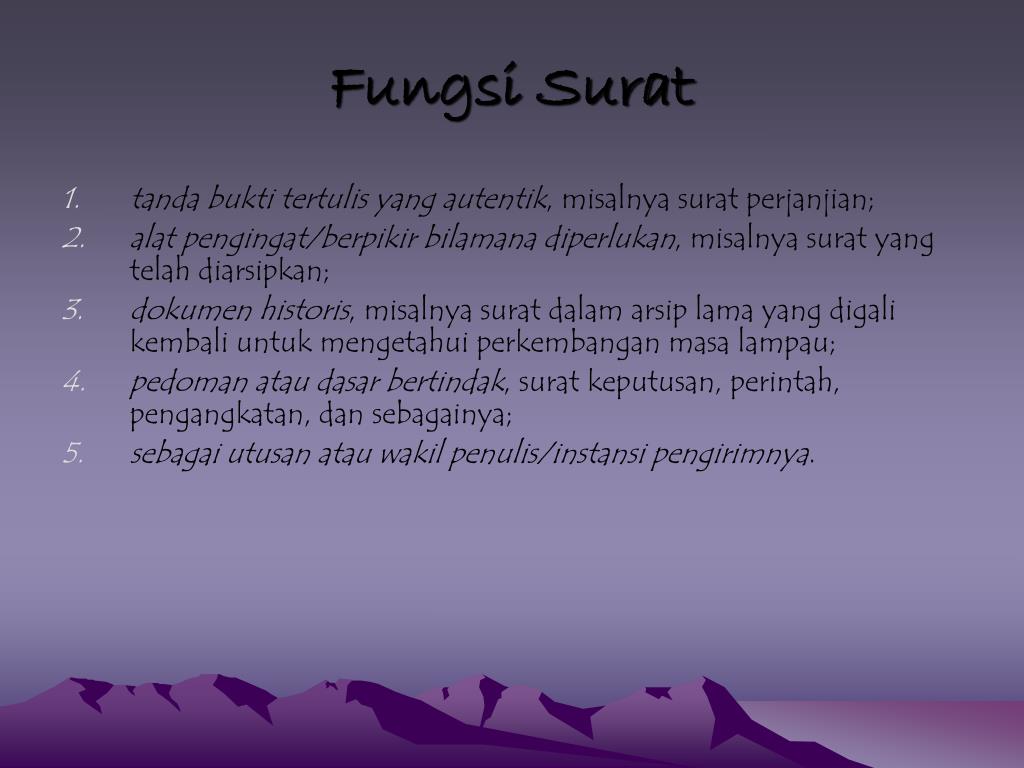 Fungsi Surat

1. tanda bukti tertulis yang autentik, misalnya surat perjanjian;
2. alat pengingat/berpikir bilamana diperlukan, misalnya surat yang telah diarsipkan;
3. dokumen historis, misalnya surat dalam arsip lama yang digali kembali untuk mengetahui perkembangan masa lampau;
4. pedoman atau dasar bertindak, surat keputusan, perintah, pengangkatan, dan sebagainya;
5. sebagai utusan atau wakil penulis/instansi pengirimnya.